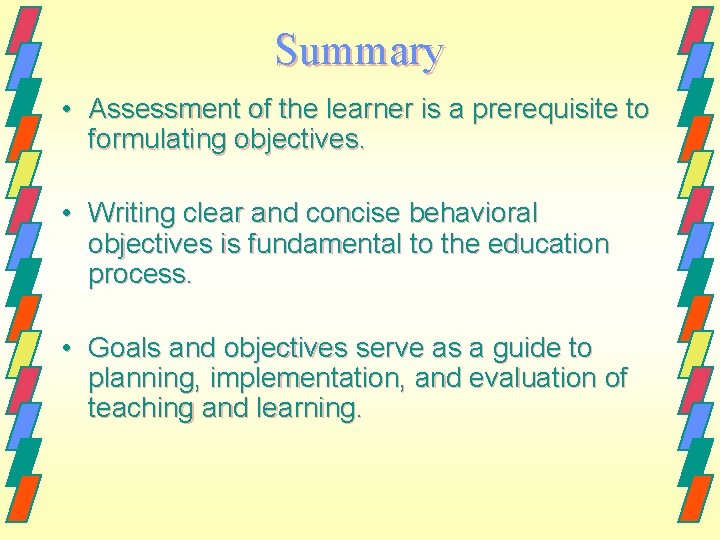 Summary

• Assessment of the learner is a prerequisite to formulating objectives.

• Writing clear and concise behavioral objectives is fundamental to the education process.

• Goals and objectives serve as a guide to planning, implementation, and evaluation of teaching and learning.